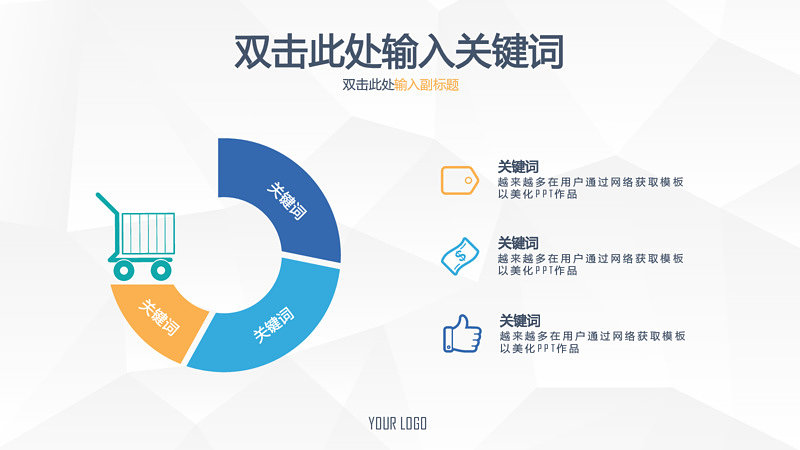 双击此处输入关键词

双击此处输入副标题

关键词

关键词

关键词

关键词
越来越多在用户通过网络获取模板以美化PPT作品

关键词
越来越多在用户通过网络获取模板以美化PPT作品

关键词
越来越多在用户通过网络获取模板以美化PPT作品

YOUR LOGO